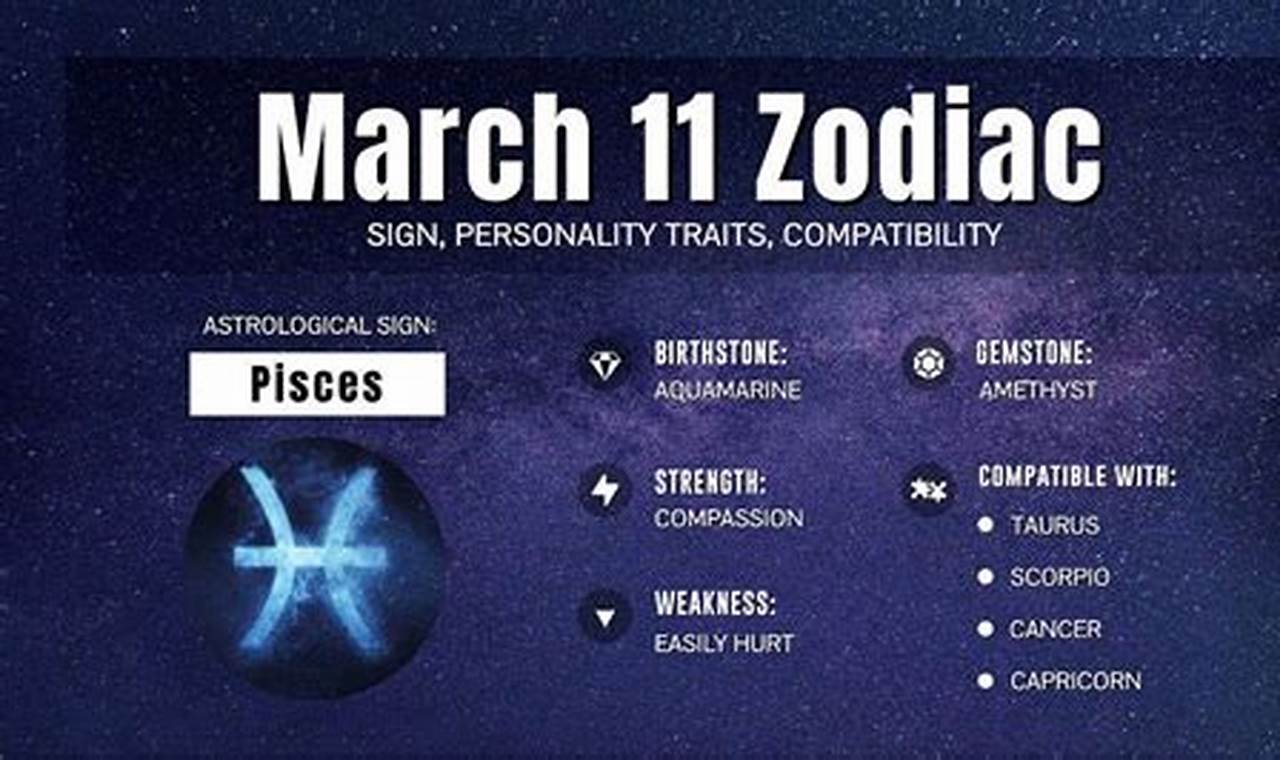 March 11 Zodiac
SIGN, PERSONALITY TRAITS, COMPATIBILITY

ASTROLOGICAL SIGN:
Pisces

BIRTHSTONE:
AQUAMARINE

STRENGTH:
COMPASSION

WEAKNESS:
EASILY HURT

GEMSTONE:
AMETHYST

COMPATIBLE WITH:
TAURUS
SCORPIO
CANCER
CAPRICORN